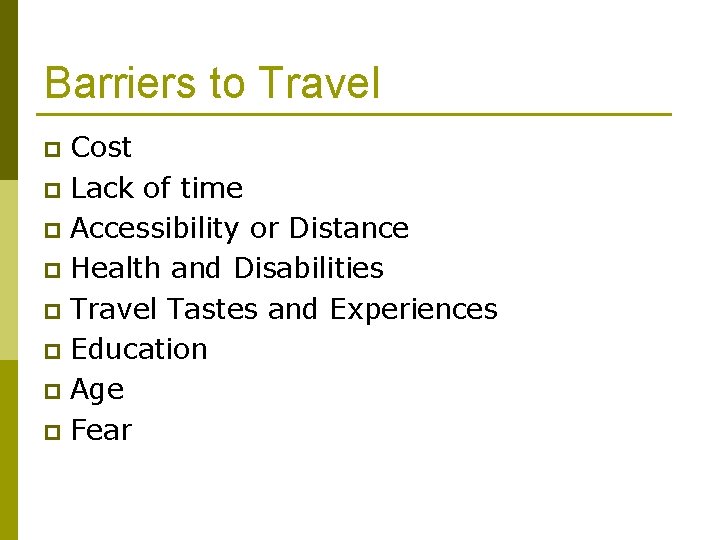 Barriers to Travel

- Cost
- Lack of time
- Accessibility or Distance
- Health and Disabilities
- Travel Tastes and Experiences
- Education
- Age
- Fear